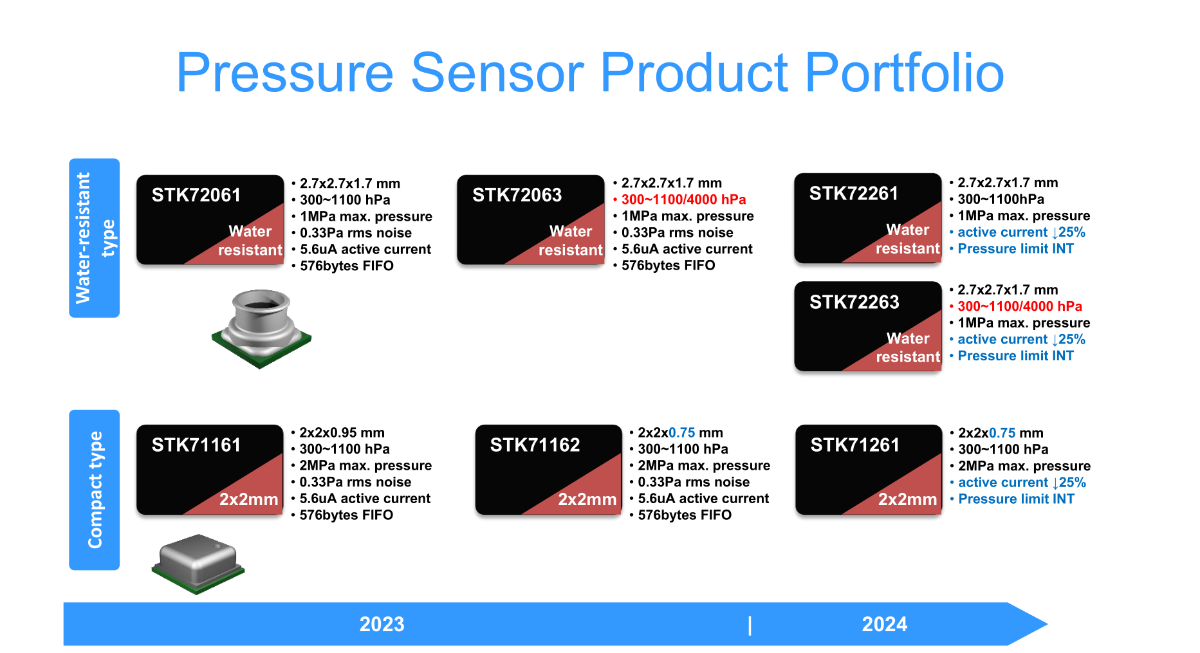 Pressure Sensor Product Portfolio

Water-resistant type

STK72061
Water resistant
• 2.7x2.7x1.7 mm
• 300~1100 hPa
• 1MPa max. pressure
• 0.33Pa rms noise
• 5.6uA active current
• 576bytes FIFO

STK72063
Water resistant
• 2.7x2.7x1.7 mm
• 300~1100/4000 hPa
• 1MPa max. pressure
• 0.33Pa rms noise
• 5.6uA active current
• 576bytes FIFO

STK72261
Water resistant
• 2.7x2.7x1.7 mm
• 300~1100hPa
• 1MPa max. pressure
• active current ↓25%
• Pressure limit INT

STK72263
Water resistant
• 2.7x2.7x1.7 mm
• 300~1100/4000 hPa
• 1MPa max. pressure
• active current ↓25%
• Pressure limit INT

Compact type

STK71161
2x2mm
• 2x2x0.95 mm
• 300~1100 hPa
• 2MPa max. pressure
• 0.33Pa rms noise
• 5.6uA active current
• 576bytes FIFO

STK71162
2x2mm
• 2x2x0.75 mm
• 300~1100 hPa
• 2MPa max. pressure
• 0.33Pa rms noise
• 5.6uA active current
• 576bytes FIFO

STK71261
2x2mm
• 2x2x0.75 mm
• 300~1100 hPa
• 2MPa max. pressure
• active current ↓25%
• Pressure limit INT

2023 | 2024